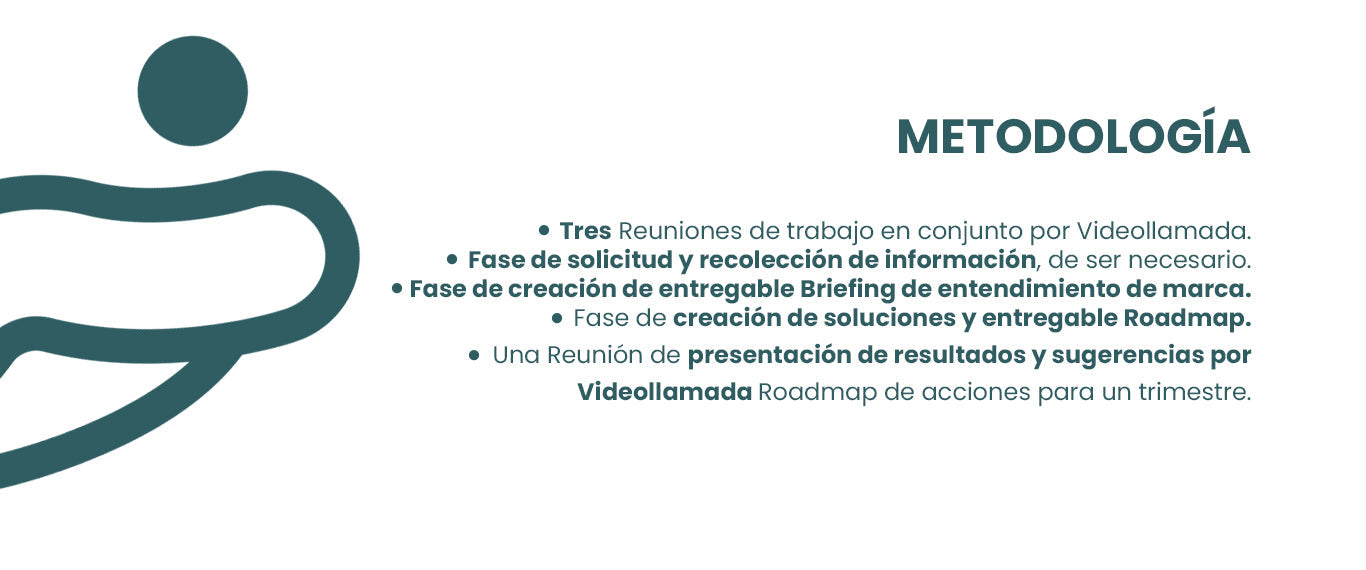 METODOLOGÍA

• Tres Reuniones de trabajo en conjunto por Videollamada.
• Fase de solicitud y recolección de información, de ser necesario.
• Fase de creación de entregable Briefing de entendimiento de marca.
• Fase de creación de soluciones y entregable Roadmap.
• Una Reunión de presentación de resultados y sugerencias por Videollamada Roadmap de acciones para un trimestre.